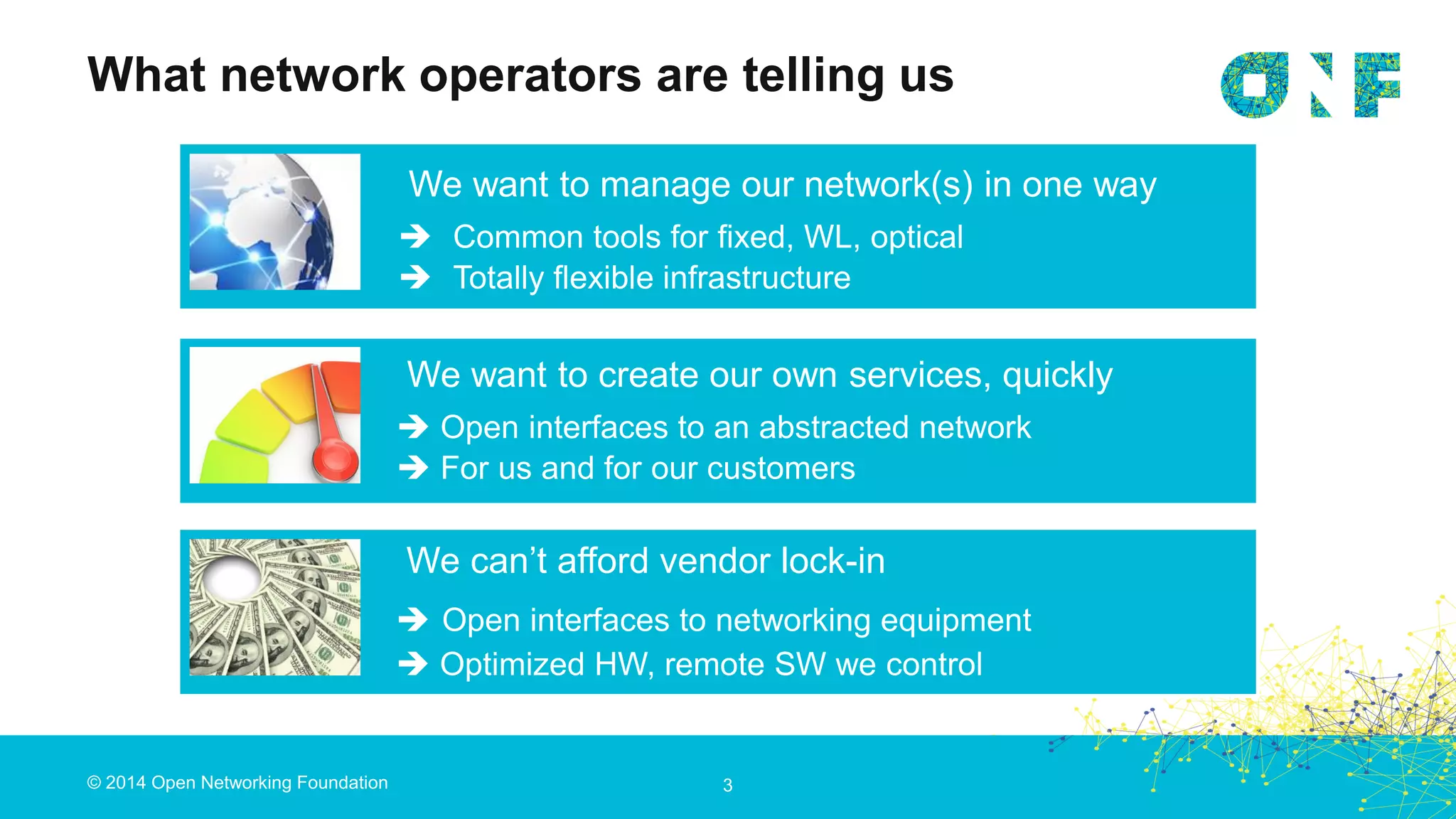 What network operators are telling us

ONF

We want to manage our network(s) in one way

→ Common tools for fixed, WL, optical
→ Totally flexible infrastructure

We want to create our own services, quickly

→ Open interfaces to an abstracted network
→ For us and for our customers

We can't afford vendor lock-in

→ Open interfaces to networking equipment
→ Optimized HW, remote SW we control

© 2014 Open Networking Foundation

3